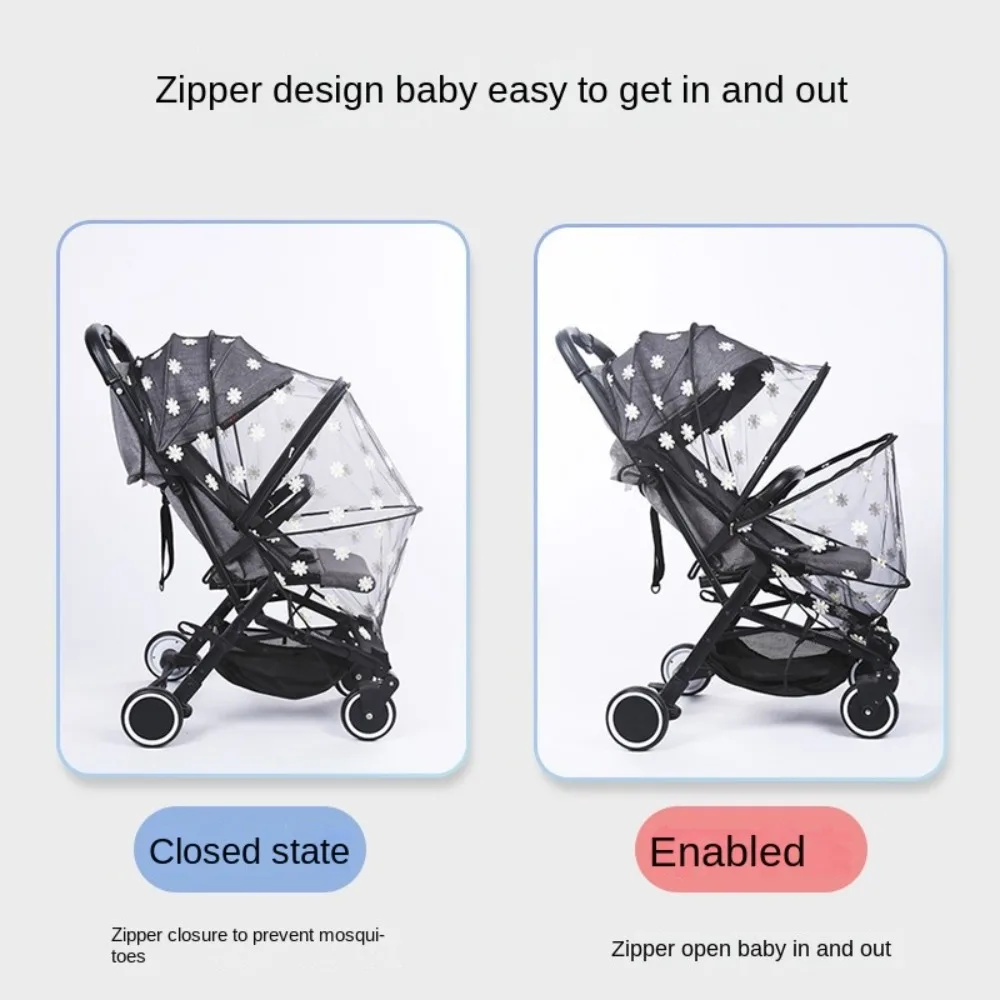 Zipper design baby easy to get in and out

Closed state

Zipper closure to prevent mosquitoes

Enabled

Zipper open baby in and out